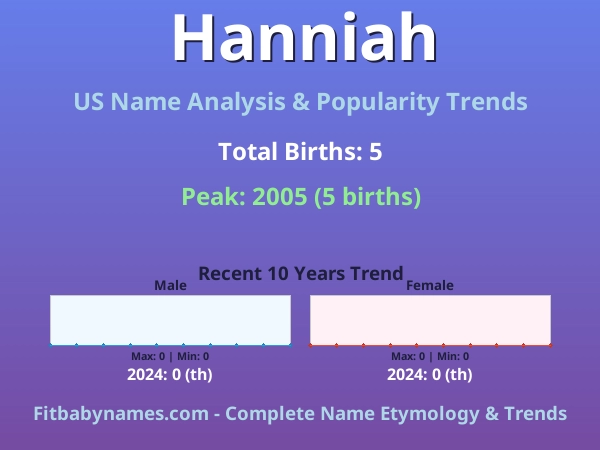 Hanniah

US Name Analysis & Popularity Trends

Total Births: 5

Peak: 2005 (5 births)

Recent 10 Years Trend

Male

Max: 0 | Min: 0

2024: 0 (th)

Female

Max: 0 | Min: 0

2024: 0 (th)

Fitbabynames.com - Complete Name Etymology & Trends